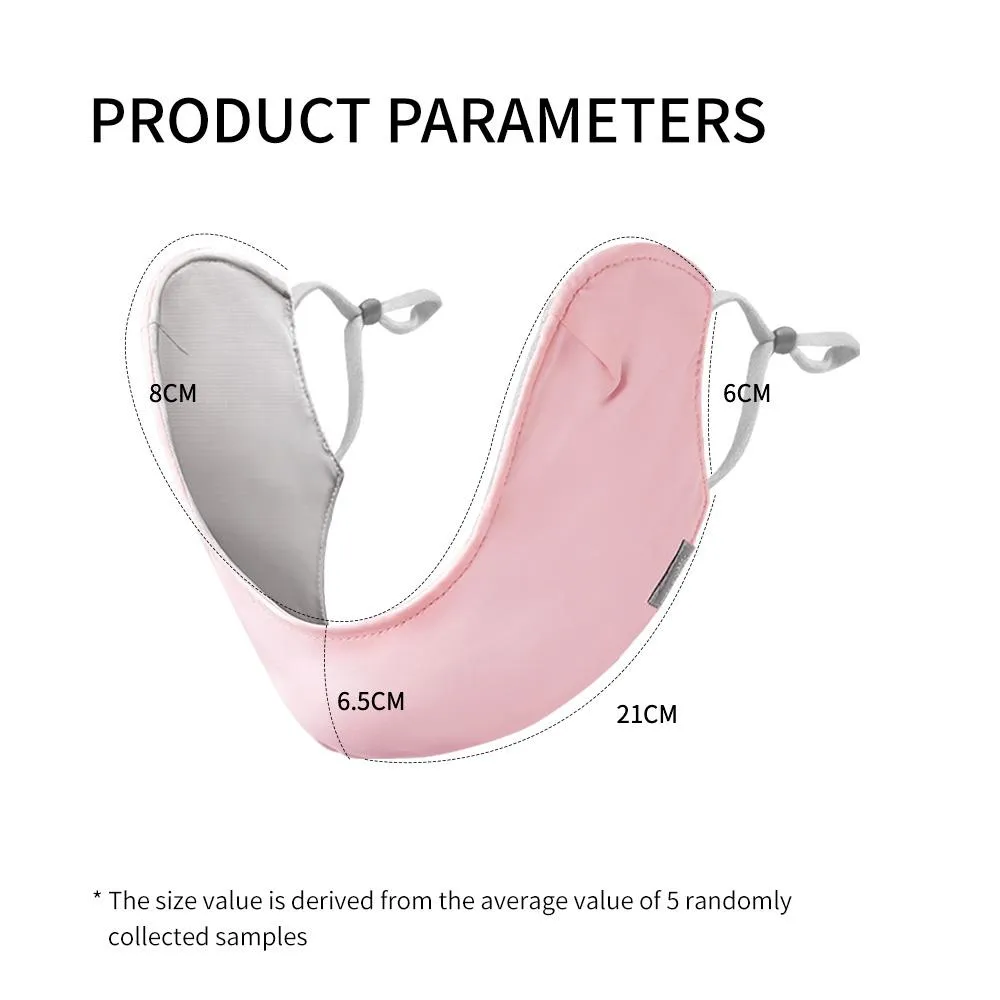 PRODUCT PARAMETERS

8CM

6CM

6.5CM

21CM

* The size value is derived from the average value of 5 randomly collected samples